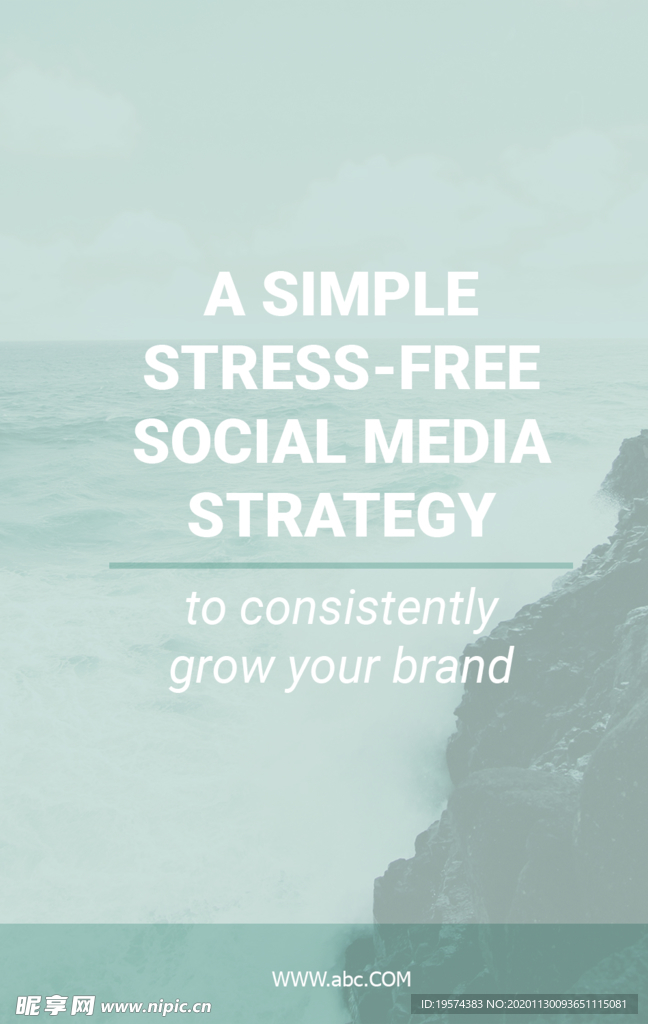 A SIMPLE STRESS-FREE SOCIAL MEDIA STRATEGY

to consistently grow your brand

WWW.abc.COM

昵享网 www.nipic.cn

ID:19574383 NO:20201130093651115081